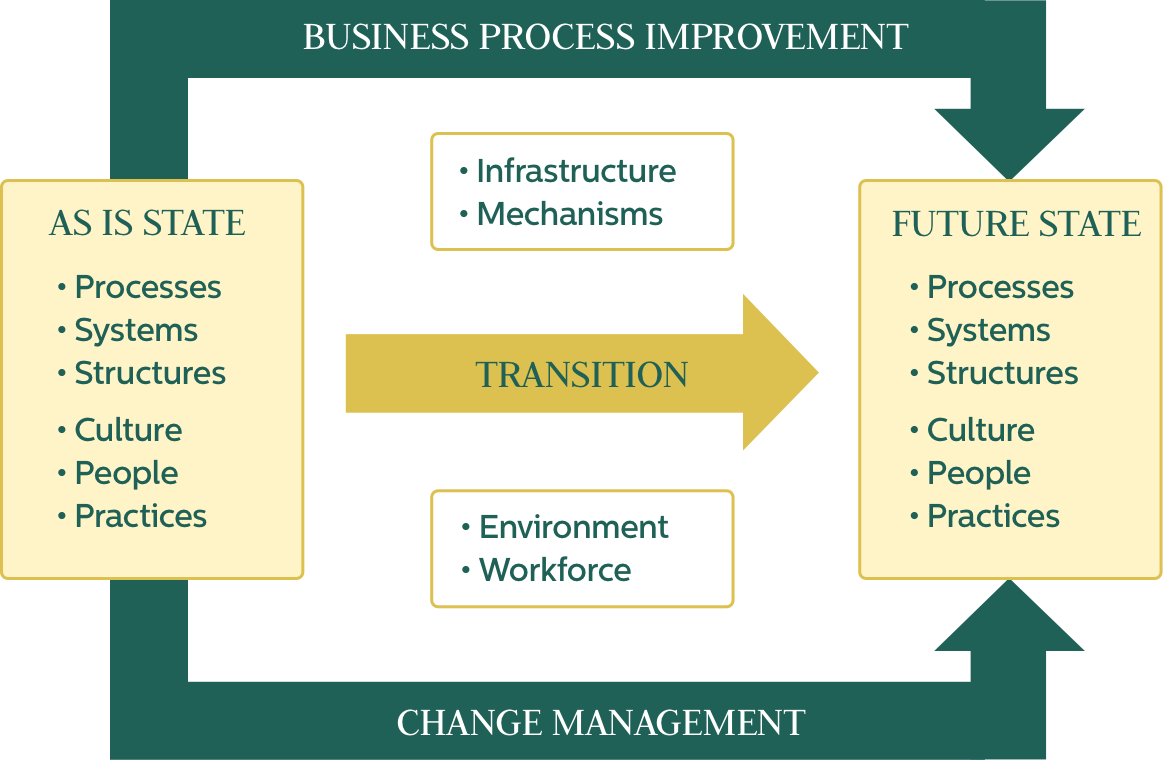 BUSINESS PROCESS IMPROVEMENT

AS IS STATE
• Processes
• Systems
• Structures
• Culture
• People
• Practices

• Infrastructure
• Mechanisms

TRANSITION

• Environment
• Workforce

FUTURE STATE
• Processes
• Systems
• Structures
• Culture
• People
• Practices

CHANGE MANAGEMENT